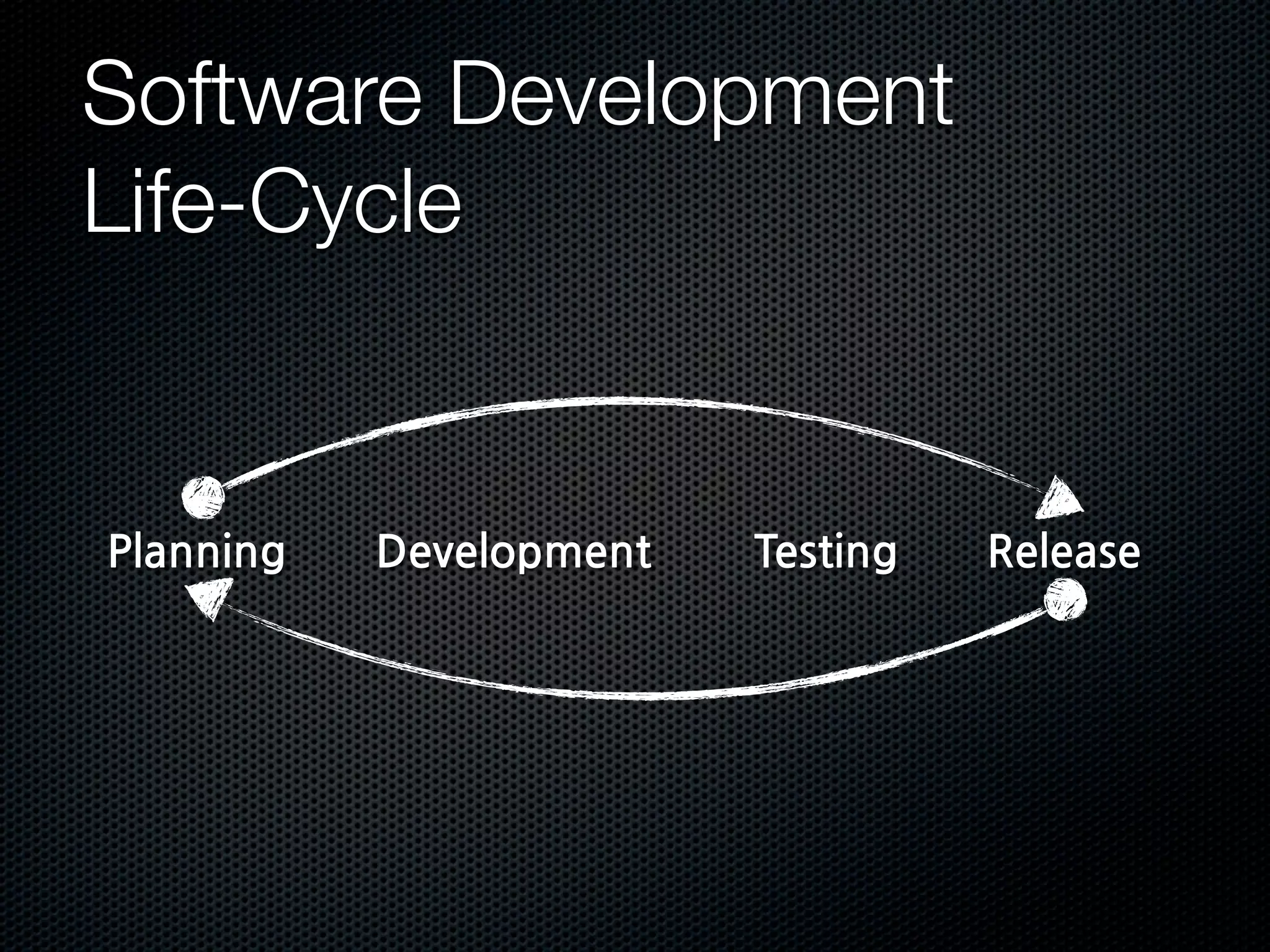 Software Development Life-Cycle

Planning Development Testing Release